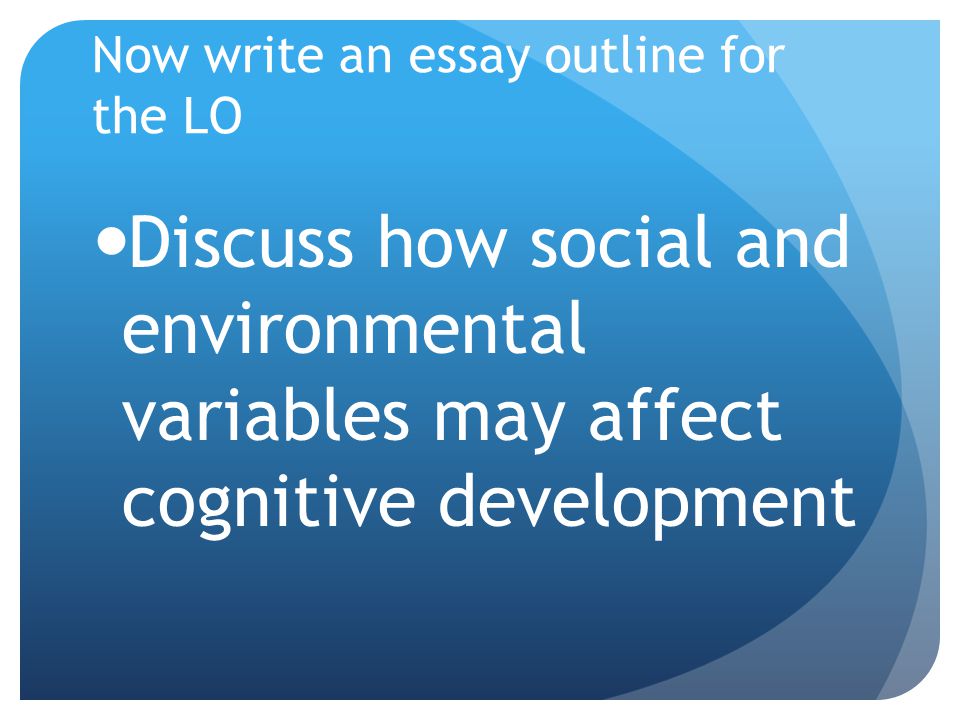 Now write an essay outline for the LO

•Discuss how social and environmental variables may affect cognitive development